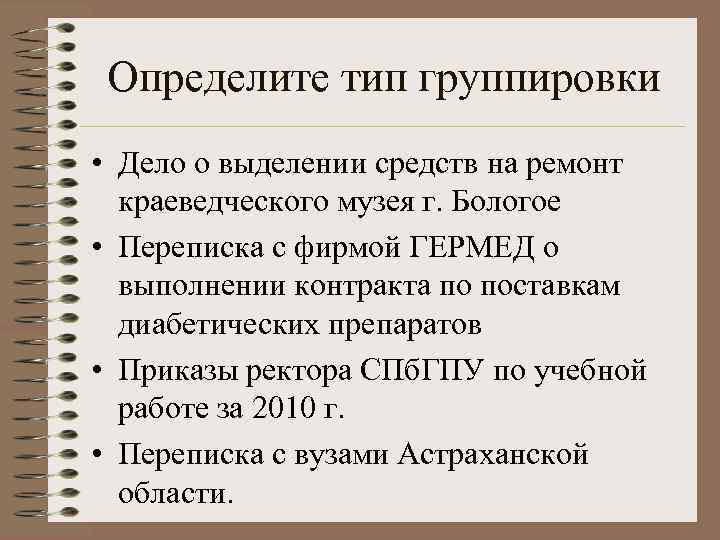 Определите тип группировки

• Дело о выделении средств на ремонт краеведческого музея г. Бологое
• Переписка с фирмой ГЕРМЕД о выполнении контракта по поставкам диабетических препаратов
• Приказы ректора СПбГПУ по учебной работе за 2010 г.
• Переписка с вузами Астраханской области.